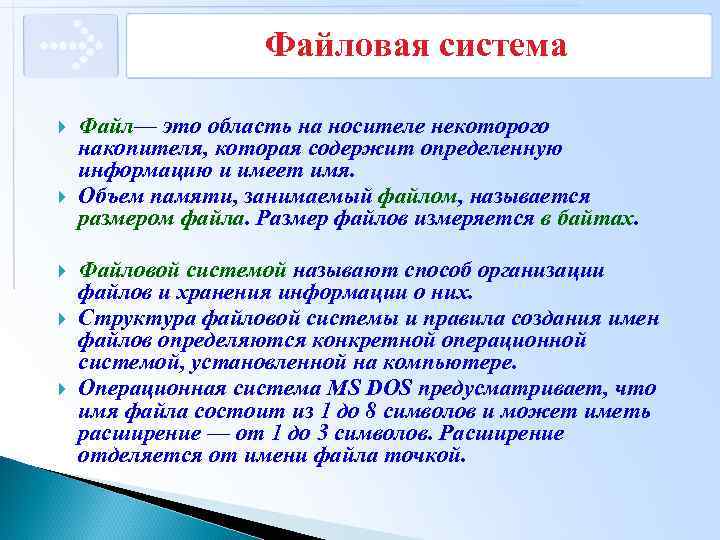 Файловая система

Файл— это область на носителе некоторого накопителя, которая содержит определенную информацию и имеет имя.

Объем памяти, занимаемый файлом, называется размером файла. Размер файлов измеряется в байтах.

Файловой системой называют способ организации файлов и хранения информации о них.

Структура файловой системы и правила создания имен файлов определяются конкретной операционной системой, установленной на компьютере.

Операционная система MS DOS предусматривает, что имя файла состоит из 1 до 8 символов и может иметь расширение — от 1 до 3 символов. Расширение отделяется от имени файла точкой.